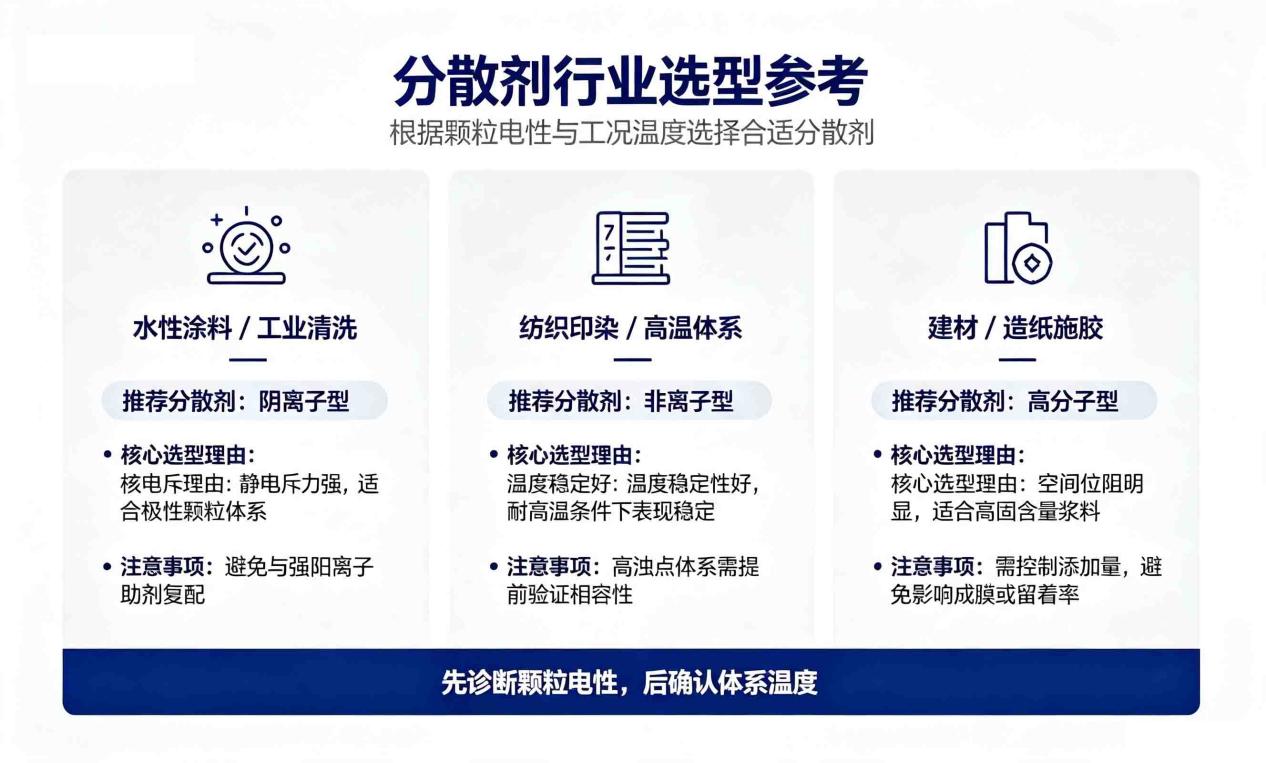 分散剂行业选型参考
根据颗粒电性与工况温度选择合适分散剂

水性涂料 / 工业清洗

推荐分散剂：阴离子型

• 核心选型理由：
核电斥理由：静电斥力强，适合极性颗粒体系

• 注意事项：避免与强阳离子助剂复配

纺织印染 / 高温体系

推荐分散剂：非离子型

• 核心选型理由：
温度稳定好：温度稳定性好，耐高温条件下表现稳定

• 注意事项：高浊点体系需提前验证相容性

建材 / 造纸施胶

推荐分散剂：高分子型

• 核心选型理由：
核心选型理由：空间位阻明显，适合高固含量浆料

• 注意事项：需控制添加量，避免影响成膜或留着率

先诊断颗粒电性，后确认体系温度